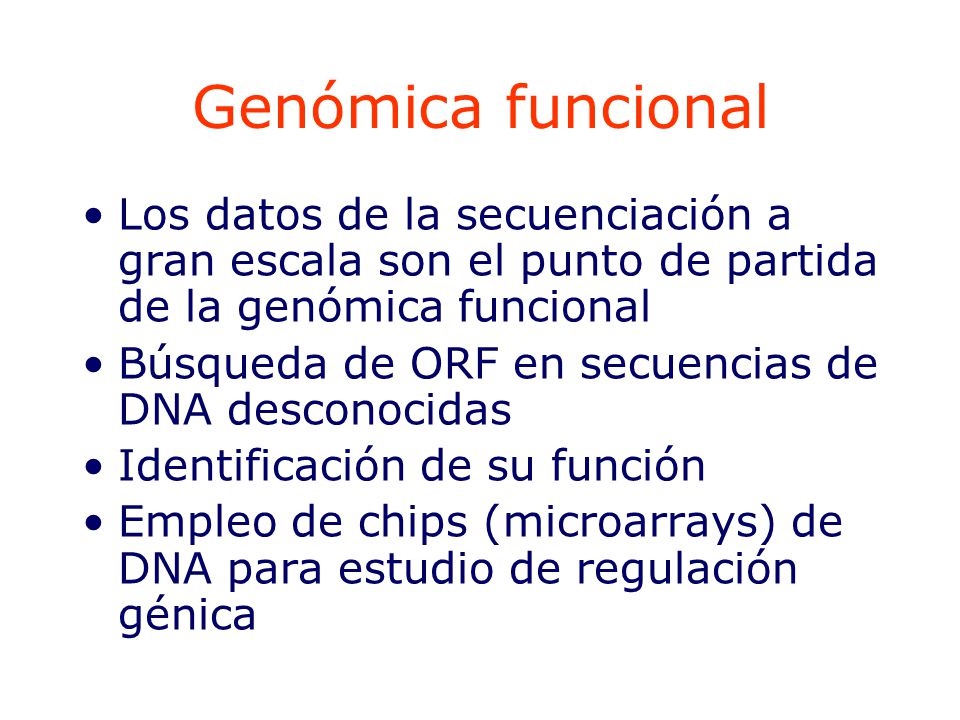 Genómica funcional

• Los datos de la secuenciación a gran escala son el punto de partida de la genómica funcional
• Búsqueda de ORF en secuencias de DNA desconocidas
• Identificación de su función
• Empleo de chips (microarrays) de DNA para estudio de regulación génica